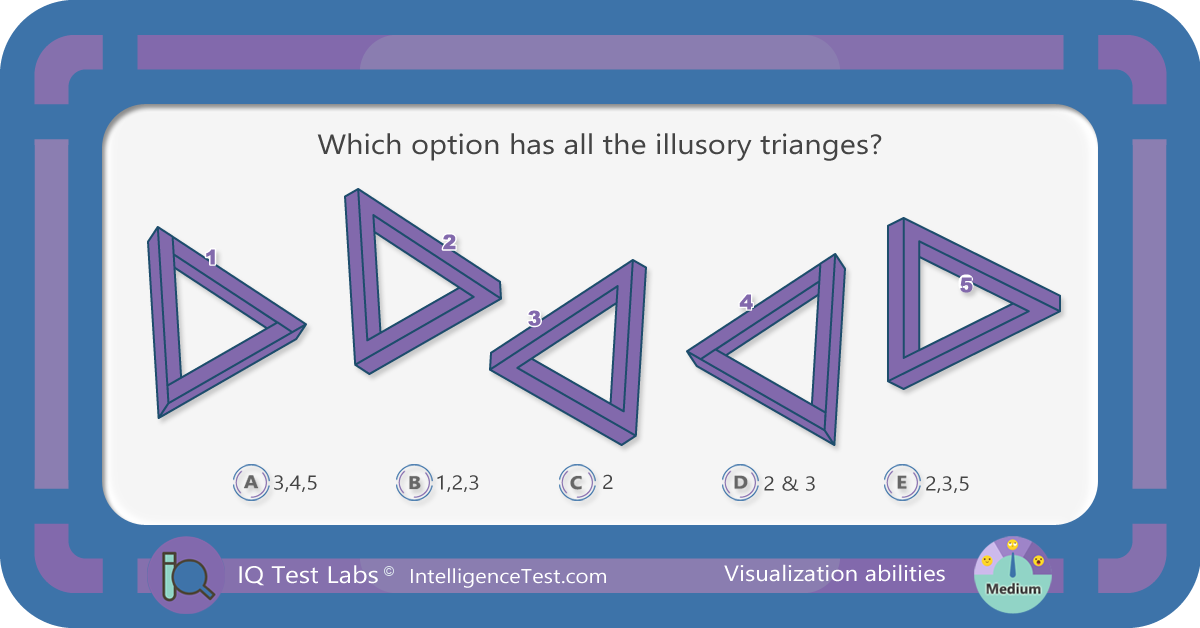 Which option has all the illusory trianges?

1
2
3
4
5

A 3,4,5
B 1,2,3
C 2
D 2 & 3
E 2,3,5

IQ Test Labs © IntelligenceTest.com

Visualization abilities

Medium